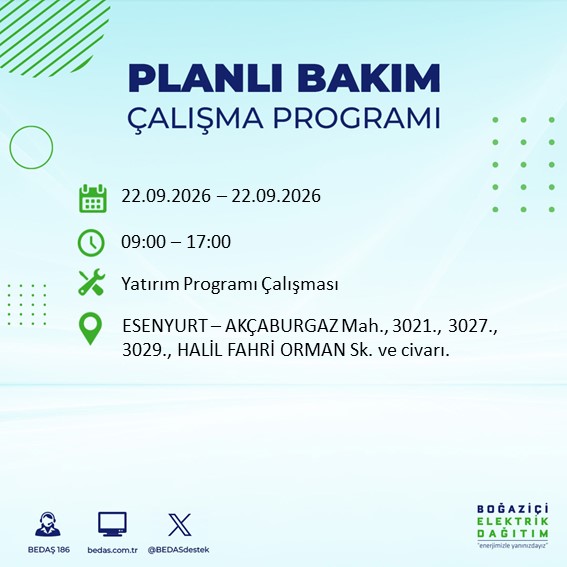 PLANLI BAKIM
ÇALIŞMA PROGRAMI

22.09.2026 – 22.09.2026

09:00 – 17:00

Yatırım Programı Çalışması

ESENYURT – AKÇABURGAZ Mah., 3021., 3027., 3029., HALİL FAHRİ ORMAN Sk. ve civarı.

BEDAŞ 186
bedas.com.tr
@BEDASdestek

BOĞAZİÇİ
ELEKTRİK
DAĞITIM
"enerjimizle yanınızdayız"